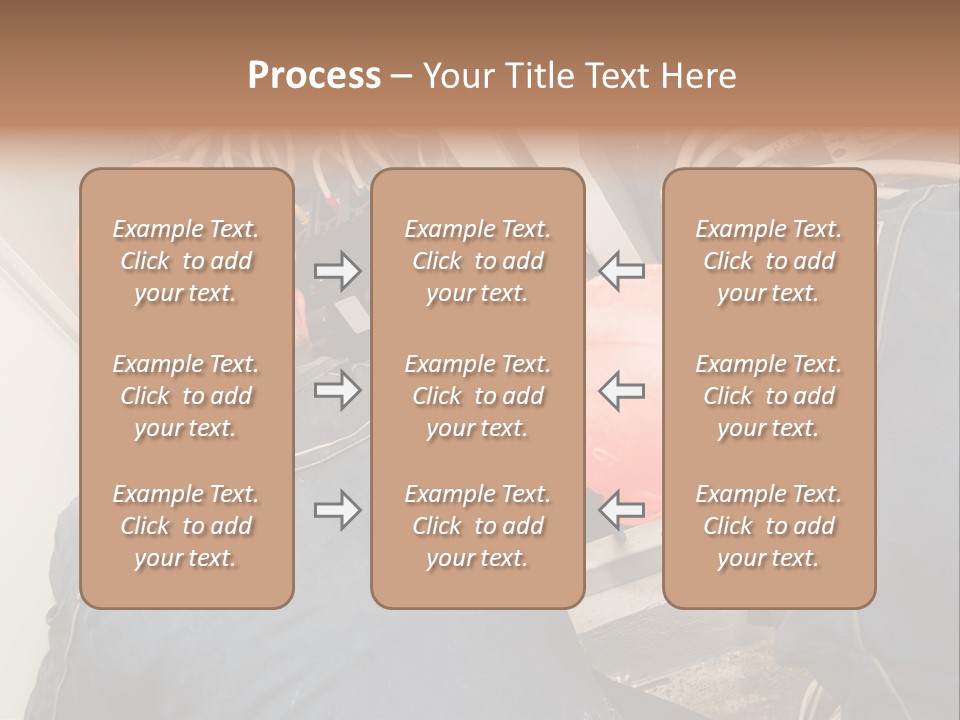 Process – Your Title Text Here

Example Text. Click to add your text.

Example Text. Click to add your text.

Example Text. Click to add your text.

Example Text. Click to add your text.

Example Text. Click to add your text.

Example Text. Click to add your text.

Example Text. Click to add your text.

Example Text. Click to add your text.

Example Text. Click to add your text.